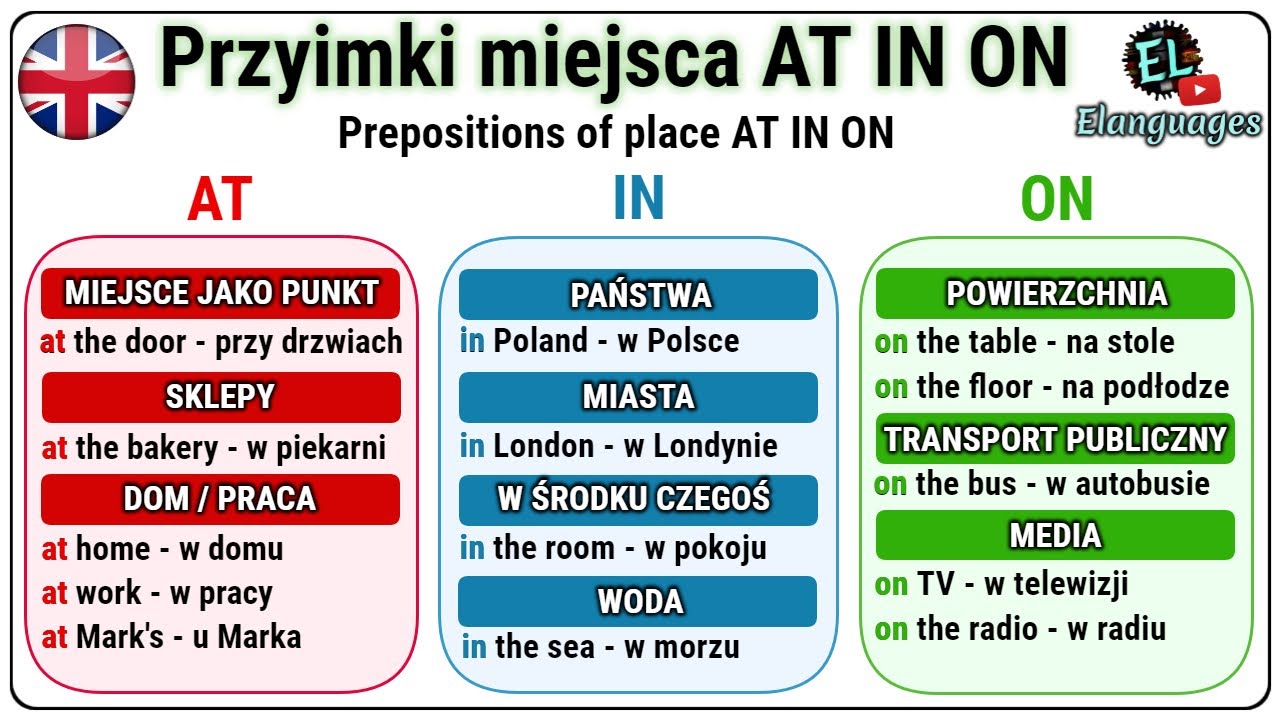 Przyimki miejsca AT IN ON

EL
Elanguages

Prepositions of place AT IN ON

AT

MIEJSCE JAKO PUNKT
at the door - przy drzwiach

SKLEPY
at the bakery - w piekarni

DOM / PRACA
at home - w domu
at work - w pracy
at Mark's - u Marka

IN

PAŃSTWA
in Poland - w Polsce

MIASTA
in London - w Londynie

W ŚRODKU CZEGOŚ
in the room - w pokoju

WODA
in the sea - w morzu

ON

POWIERZCHNIA
on the table - na stole
on the floor - na podłodze

TRANSPORT PUBLICZNY
on the bus - w autobusie

MEDIA
on TV - w telewizji
on the radio - w radiu